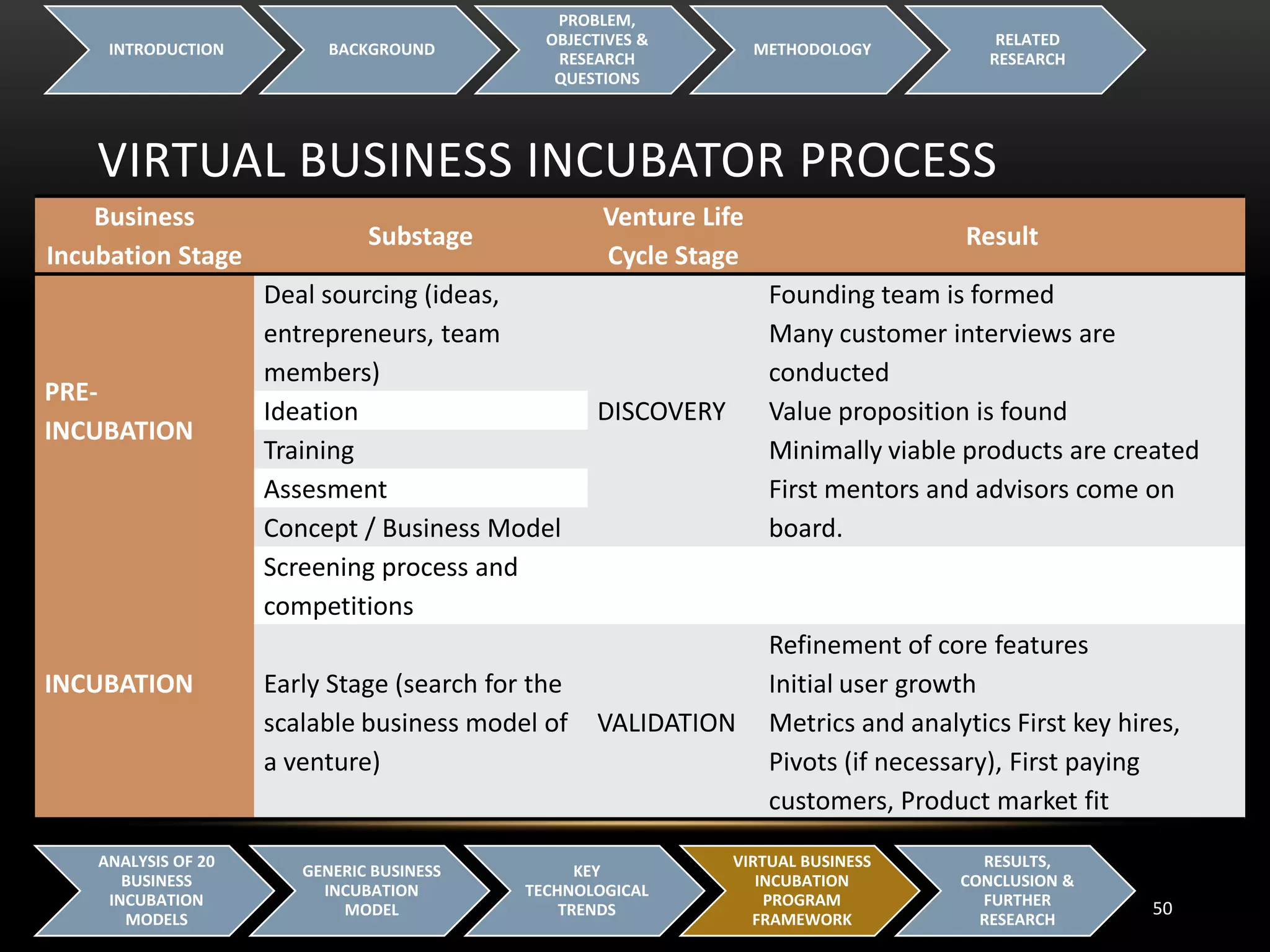 INTRODUCTION
BACKGROUND
PROBLEM, OBJECTIVES & RESEARCH QUESTIONS
METHODOLOGY
RELATED RESEARCH

VIRTUAL BUSINESS INCUBATOR PROCESS

| Business Incubation Stage | Substage | Venture Life Cycle Stage | Result |
|---|---|---|---|
| PRE-INCUBATION | Deal sourcing (ideas, entrepreneurs, team members) | DISCOVERY | Founding team is formed Many customer interviews are conducted Value proposition is found Minimally viable products are created First mentors and advisors come on board. |
| | Ideation | | |
| | Training | | |
| | Assesment | | |
| | Concept / Business Model | | |
| | Screening process and competitions | | |
| INCUBATION | Early Stage (search for the scalable business model of a venture) | VALIDATION | Refinement of core features Initial user growth Metrics and analytics First key hires, Pivots (if necessary), First paying customers, Product market fit |

ANALYSIS OF 20 BUSINESS INCUBATION MODELS
GENERIC BUSINESS INCUBATION MODEL
KEY TECHNOLOGICAL TRENDS
VIRTUAL BUSINESS INCUBATION PROGRAM FRAMEWORK
RESULTS, CONCLUSION & FURTHER RESEARCH
50